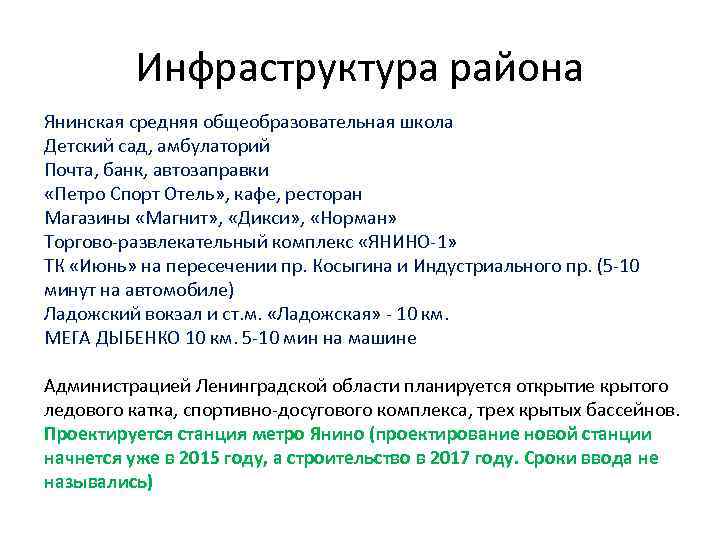 Инфраструктура района

Янинская средняя общеобразовательная школа
Детский сад, амбулаторий
Почта, банк, автозаправки
«Петро Спорт Отель», кафе, ресторан
Магазины «Магнит», «Дикси», «Норман»
Торгово-развлекательный комплекс «ЯНИНО-1»
ТК «Июнь» на пересечении пр. Косыгина и Индустриального пр. (5-10 минут на автомобиле)
Ладожский вокзал и ст.м. «Ладожская» - 10 км.
МЕГА ДЫБЕНКО 10 км. 5-10 мин на машине

Администрацией Ленинградской области планируется открытие крытого ледового катка, спортивно-досугового комплекса, трех крытых бассейнов.
Проектируется станция метро Янино (проектирование новой станции начнется уже в 2015 году, а строительство в 2017 году. Сроки ввода не назывались)